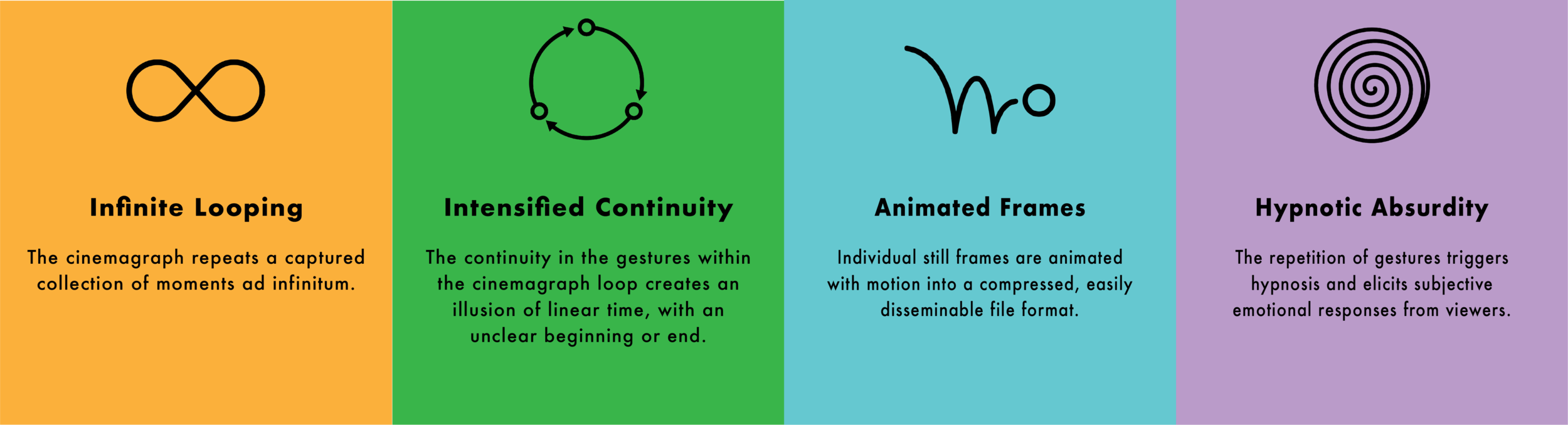 Infinite Looping

The cinemagraph repeats a captured collection of moments ad infinitum.

Intensified Continuity

The continuity in the gestures within the cinemagraph loop creates an illusion of linear time, with an unclear beginning or end.

Animated Frames

Individual still frames are animated with motion into a compressed, easily disseminable file format.

Hypnotic Absurdity

The repetition of gestures triggers hypnosis and elicits subjective emotional responses from viewers.